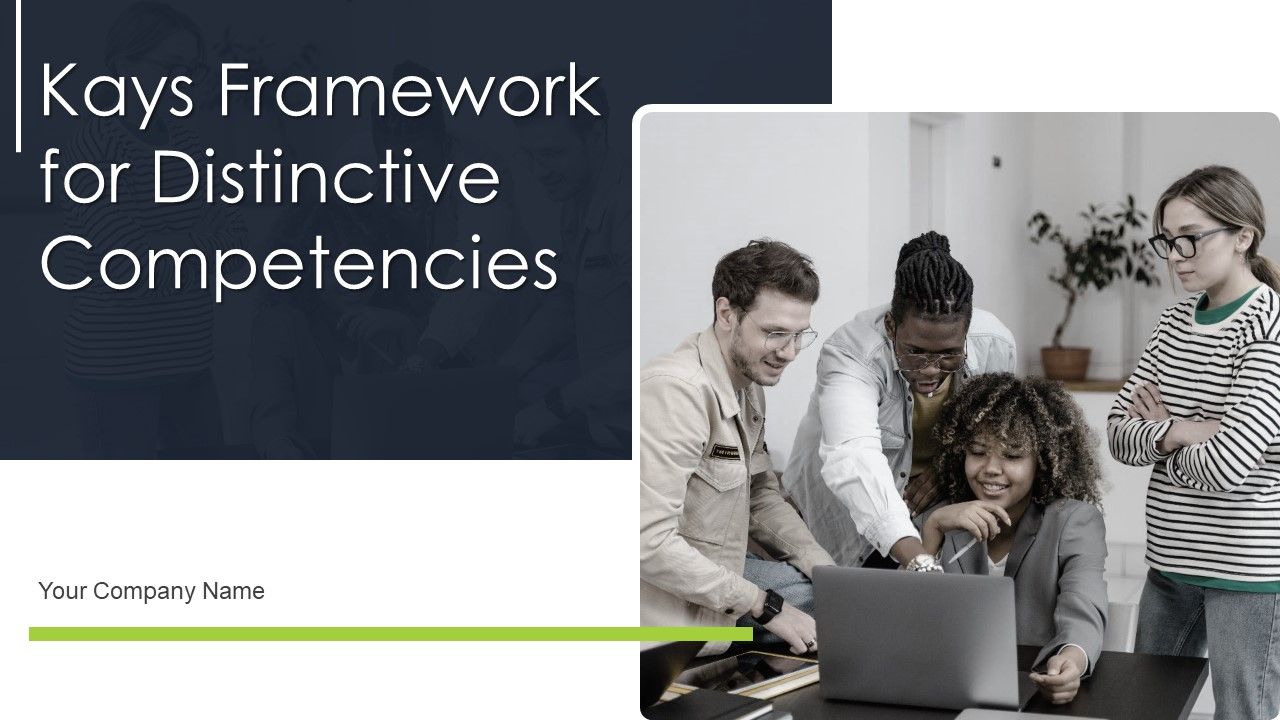 Kays Framework for Distinctive Competencies

Your Company Name